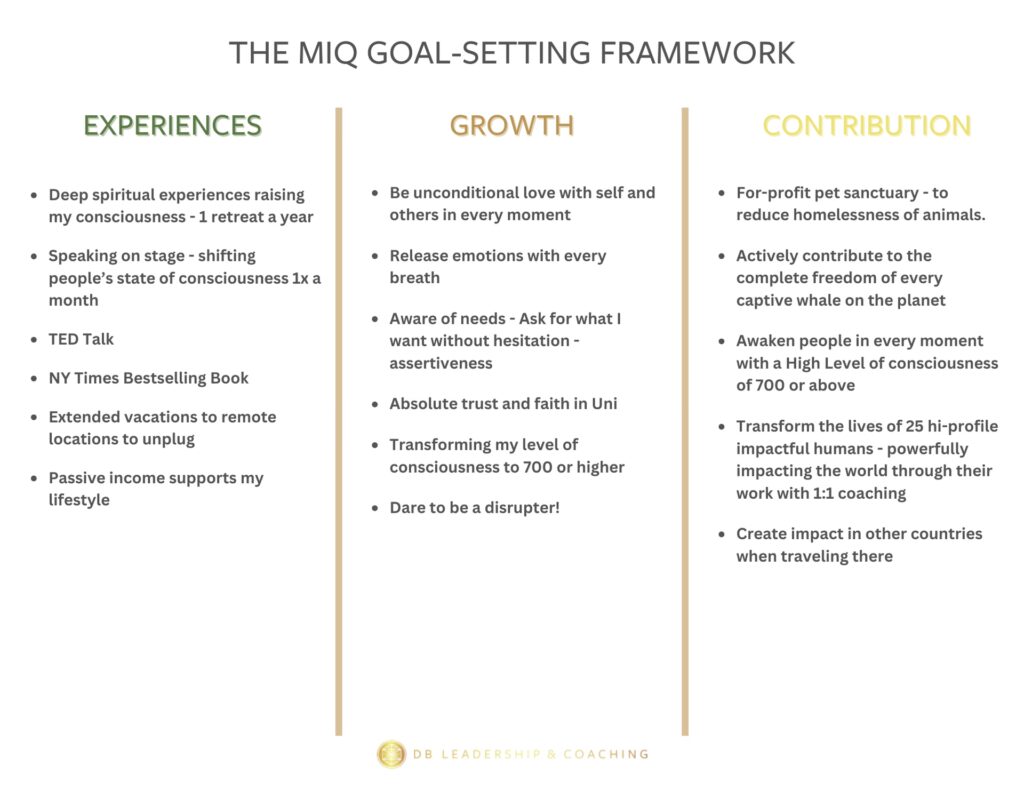 THE MIQ GOAL-SETTING FRAMEWORK

EXPERIENCES

- Deep spiritual experiences raising my consciousness - 1 retreat a year
- Speaking on stage - shifting people's state of consciousness 1x a month
- TED Talk
- NY Times Bestselling Book
- Extended vacations to remote locations to unplug
- Passive income supports my lifestyle

GROWTH

- Be unconditional love with self and others in every moment
- Release emotions with every breath
- Aware of needs - Ask for what I want without hesitation - assertiveness
- Absolute trust and faith in Uni
- Transforming my level of consciousness to 700 or higher
- Dare to be a disrupter!

CONTRIBUTION

- For-profit pet sanctuary - to reduce homelessness of animals.
- Actively contribute to the complete freedom of every captive whale on the planet
- Awaken people in every moment with a High Level of consciousness of 700 or above
- Transform the lives of 25 hi-profile impactful humans - powerfully impacting the world through their work with 1:1 coaching
- Create impact in other countries when traveling there

DB LEADERSHIP & COACHING